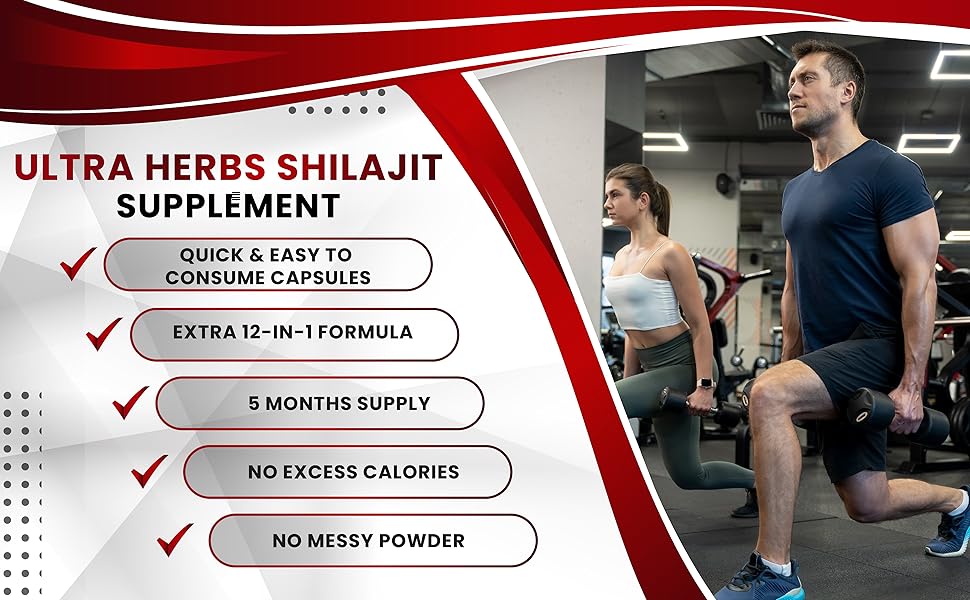 ULTRA HERBS SHILAJIT SUPPLEMENT

QUICK & EASY TO CONSUME CAPSULES

EXTRA 12-IN-1 FORMULA

5 MONTHS SUPPLY

NO EXCESS CALORIES

NO MESSY POWDER